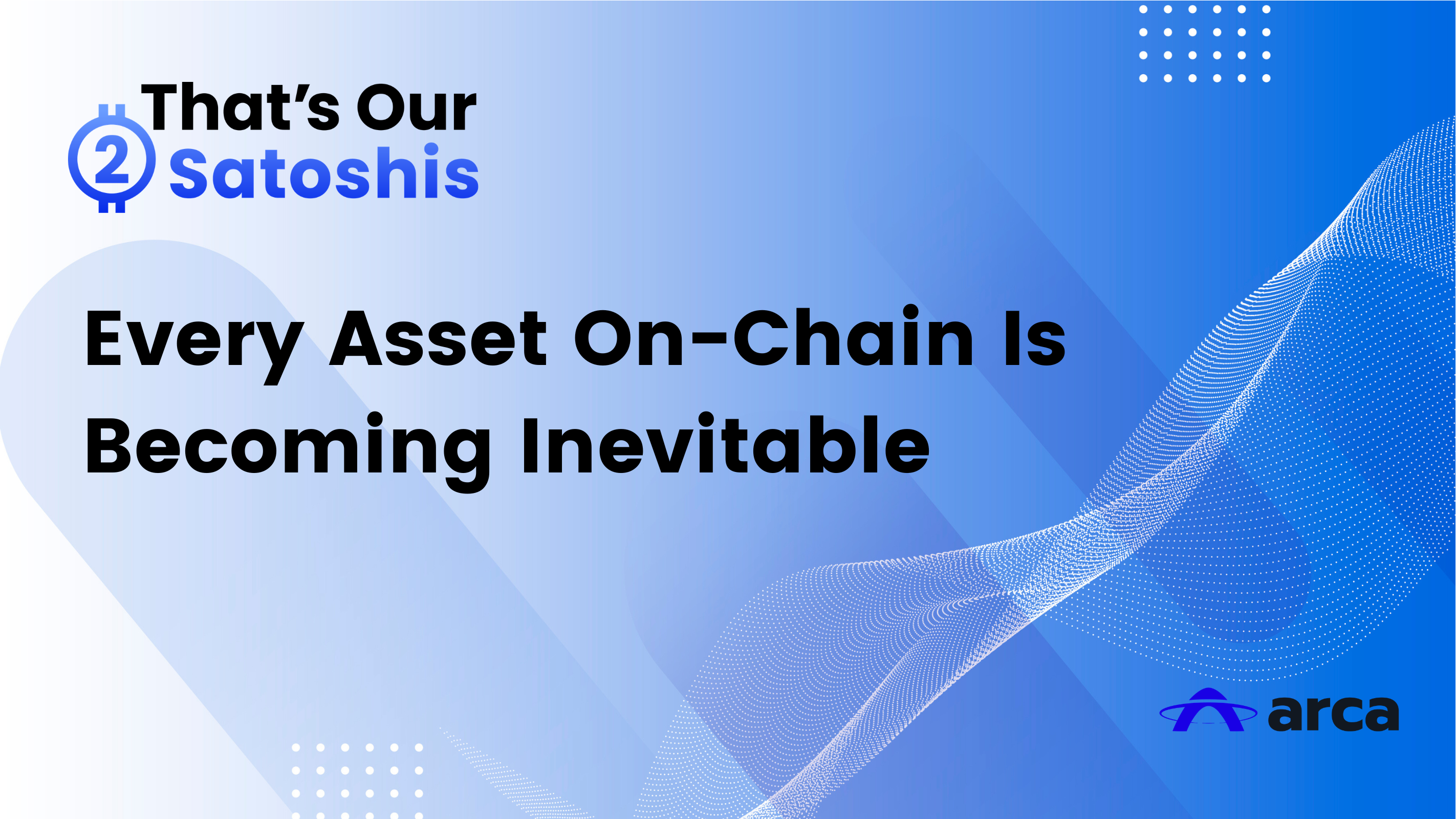 That's Our
2 Satoshis

Every Asset On-Chain Is Becoming Inevitable

arca